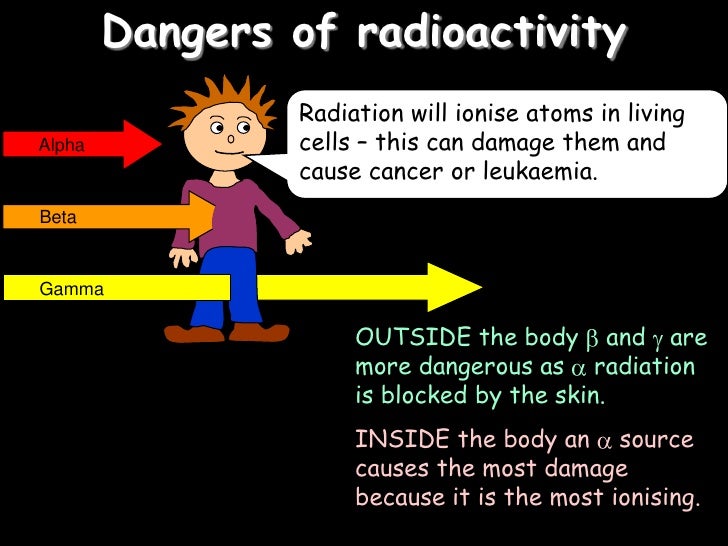 Dangers of radioactivity

Alpha

Beta

Gamma

Radiation will ionise atoms in living cells – this can damage them and cause cancer or leukaemia.

OUTSIDE the body $\beta$ and $\gamma$ are more dangerous as $\alpha$ radiation is blocked by the skin.

INSIDE the body an $\alpha$ source causes the most damage because it is the most ionising.